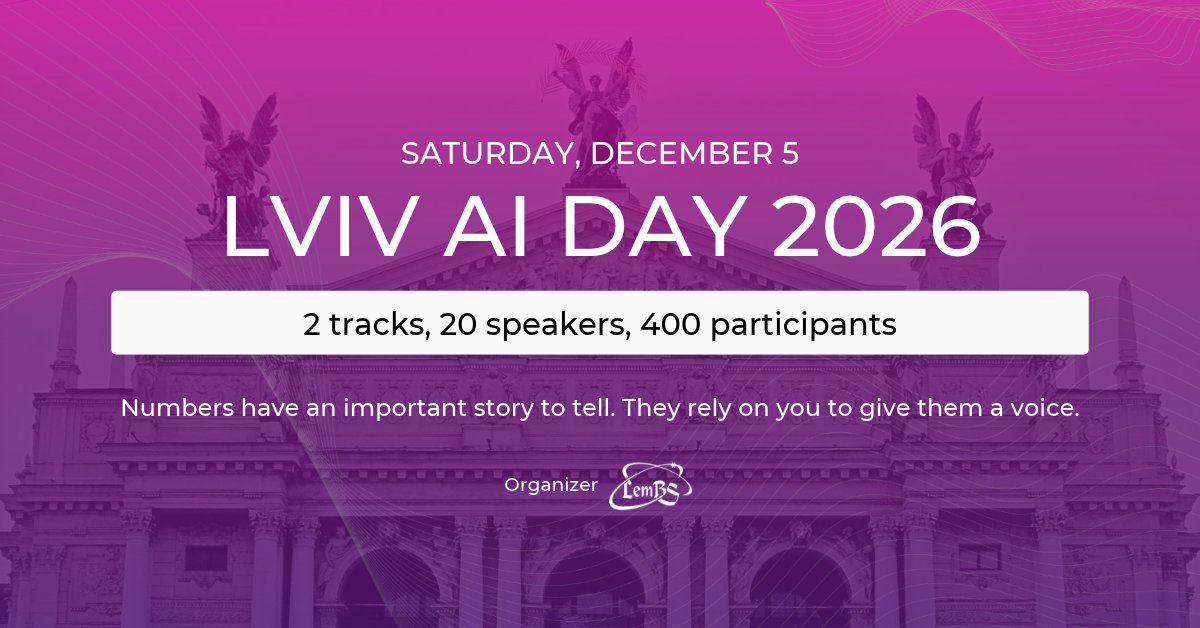 SATURDAY, DECEMBER 5

LVIV AI DAY 2026

2 tracks, 20 speakers, 400 participants

Numbers have an important story to tell. They rely on you to give them a voice.

Organizer LemBS